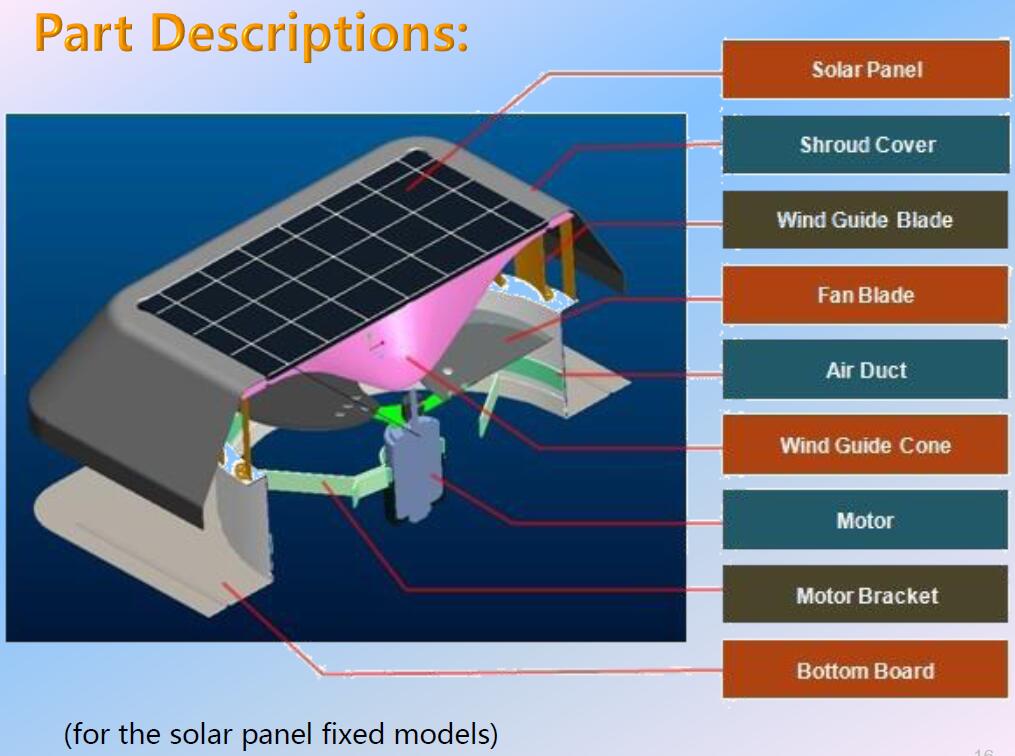 Part Descriptions:

Solar Panel

Shroud Cover

Wind Guide Blade

Fan Blade

Air Duct

Wind Guide Cone

Motor

Motor Bracket

Bottom Board

(for the solar panel fixed models)

16